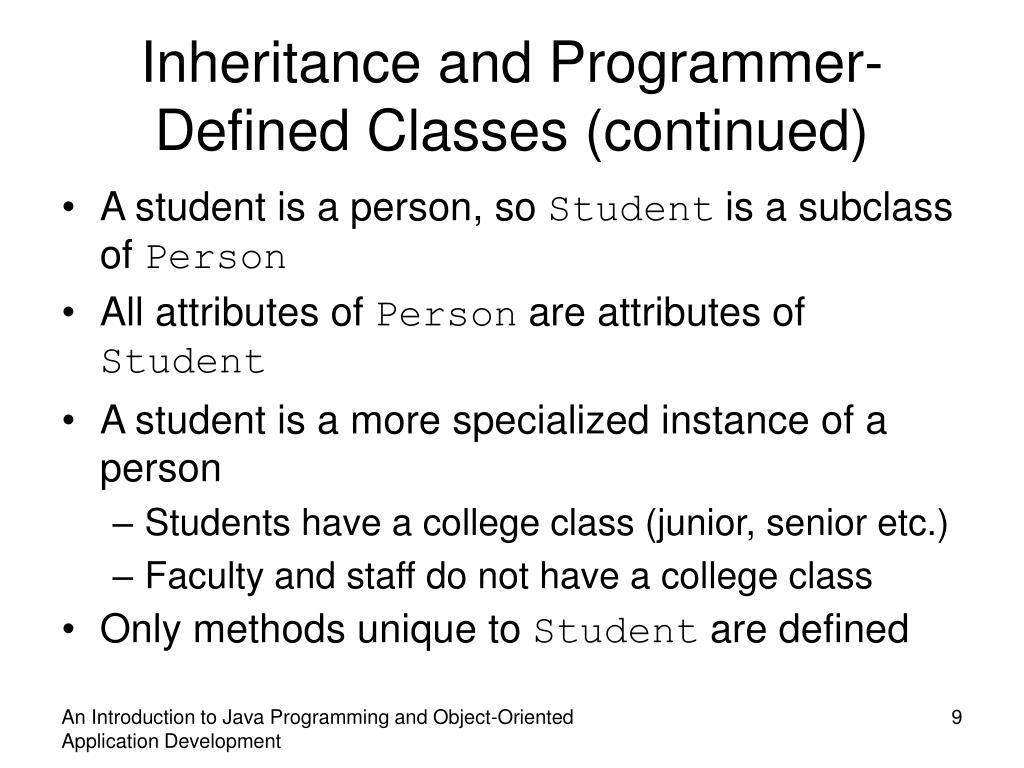 Inheritance and Programmer-Defined Classes (continued)

• A student is a person, so Student is a subclass of Person
• All attributes of Person are attributes of Student
• A student is a more specialized instance of a person
– Students have a college class (junior, senior etc.)
– Faculty and staff do not have a college class
• Only methods unique to Student are defined

An Introduction to Java Programming and Object-Oriented Application Development

9